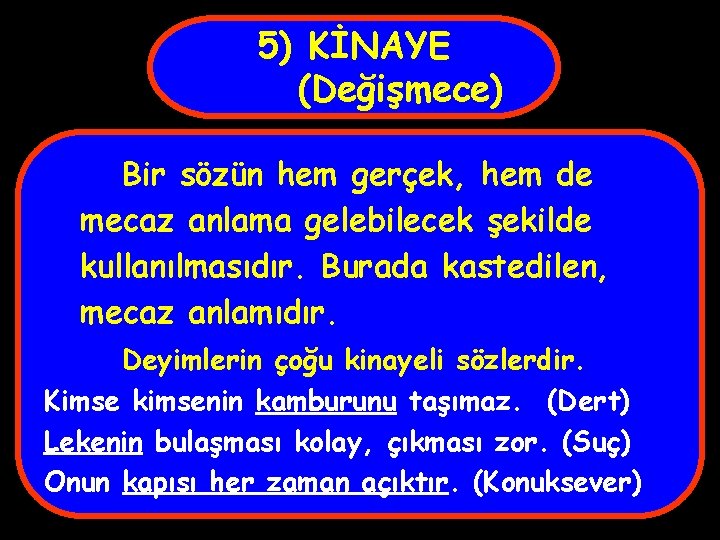 5) KİNAYE
(Değişmece)

Bir sözün hem gerçek, hem de mecaz anlama gelebilecek şekilde kullanılmasıdır. Burada kastedilen, mecaz anlamıdır.

Deyimlerin çoğu kinayeli sözlerdir.

Kimse kimsenin kamburunu taşımaz. (Dert)

Lekenin bulaşması kolay, çıkması zor. (Suç)

Onun kapısı her zaman açıktır. (Konuksever)